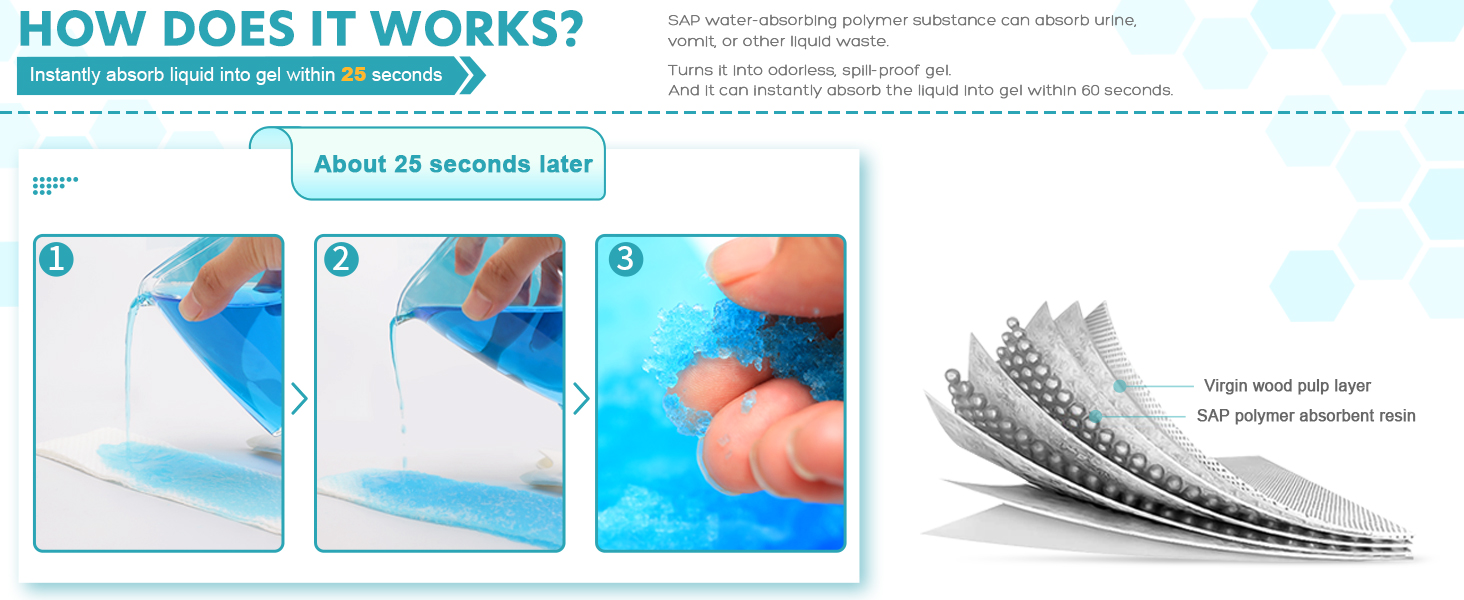 HOW DOES IT WORKS?

Instantly absorb liquid into gel within 25 seconds

SAP water-absorbing polymer substance can absorb urine, vomit, or other liquid waste.

Turns it into odorless, spill-proof gel.
And it can instantly absorb the liquid into gel within 60 seconds.

About 25 seconds later

1

2

3

Virgin wood pulp layer

SAP polymer absorbent resin